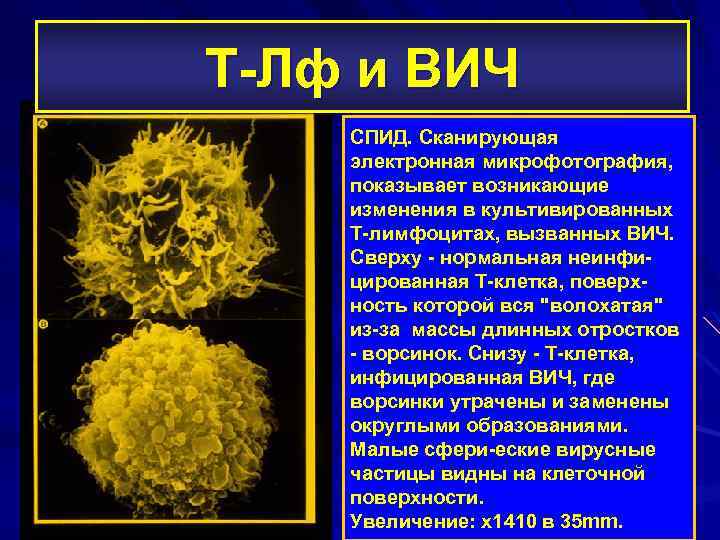 Т-Лф и ВИЧ

A

B

СПИД. Сканирующая электронная микрофотография, показывает возникающие изменения в культивированных Т-лимфоцитах, вызванных ВИЧ. Сверху - нормальная неинфицированная Т-клетка, поверхность которой вся "волохатая" из-за массы длинных отростков - ворсинок. Снизу - Т-клетка, инфицированная ВИЧ, где ворсинки утрачены и заменены округлыми образованиями. Малые сфери-еские вирусные частицы видны на клеточной поверхности.
Увеличение: x1410 в 35mm.